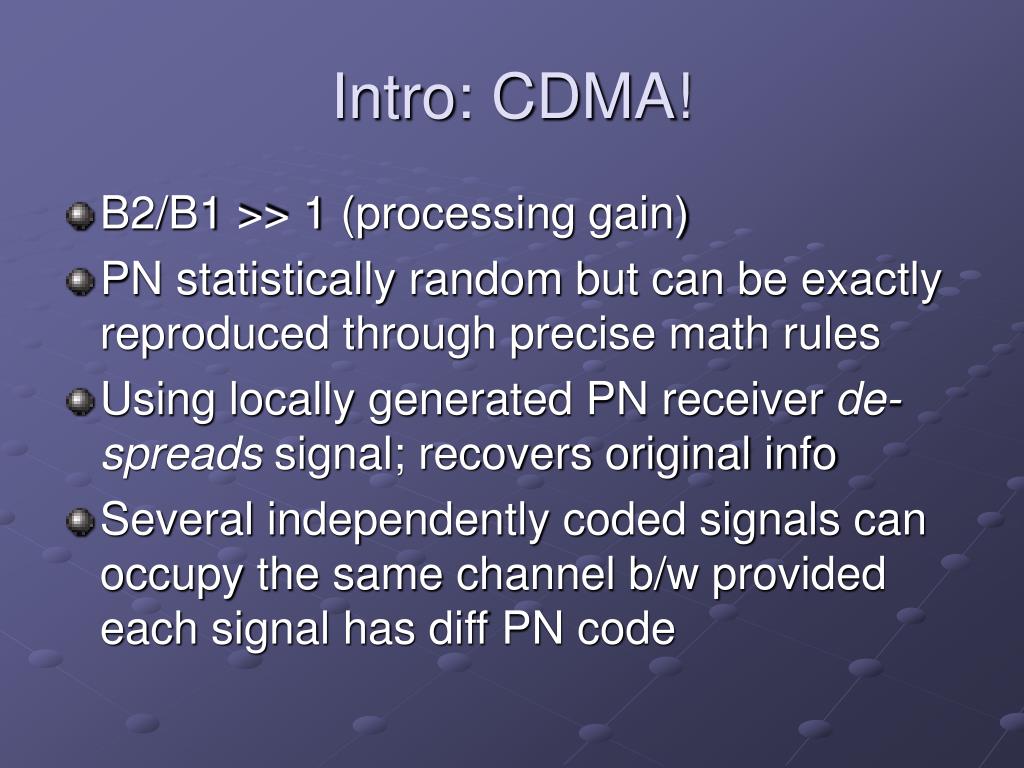 Intro: CDMA!

B2/B1 >> 1 (processing gain)

PN statistically random but can be exactly reproduced through precise math rules

Using locally generated PN receiver de-spreads signal; recovers original info

Several independently coded signals can occupy the same channel b/w provided each signal has diff PN code